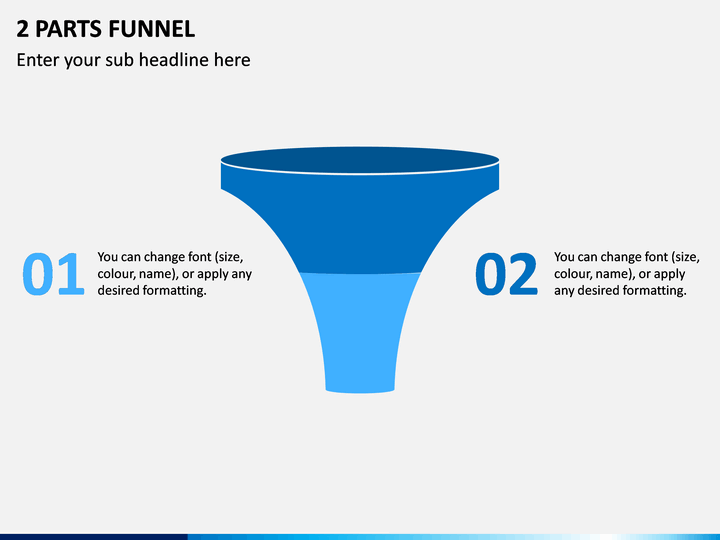 2 PARTS FUNNEL

Enter your sub headline here

01

You can change font (size, colour, name), or apply any desired formatting.

02

You can change font (size, colour, name), or apply any desired formatting.